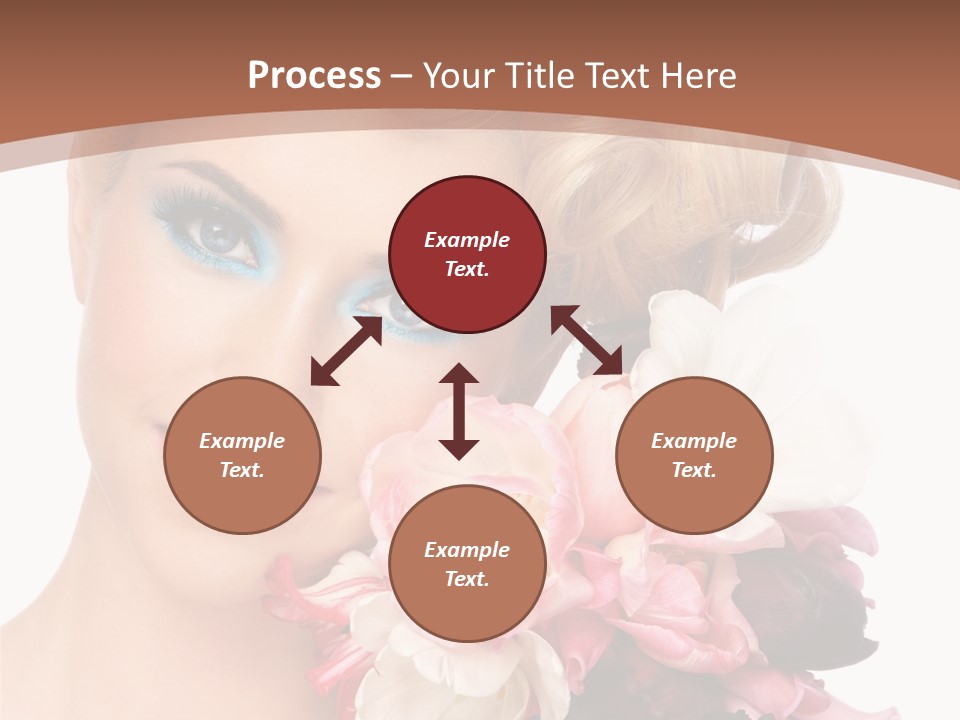 Process – Your Title Text Here

Example Text.

Example Text.

Example Text.

Example Text.